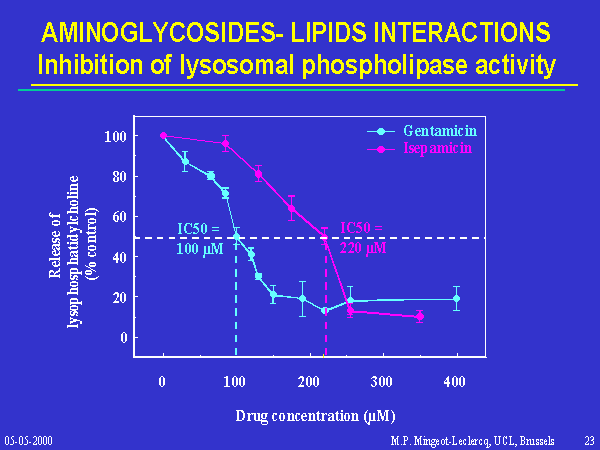 AMINOGLYCOSIDES- LIPIDS INTERACTIONS
Inhibition of lysosomal phospholipase activity

Gentamicin
Isepamicin

Release of lysophosphatidylcholine (% control)

100
80
60
40
20
0

IC50 = 100 µM

IC50 = 220 µM

0
100
200
300
400

Drug concentration (µM)

05-05-2000

M.P. Mingeot-Leclercq, UCL, Brussels

23